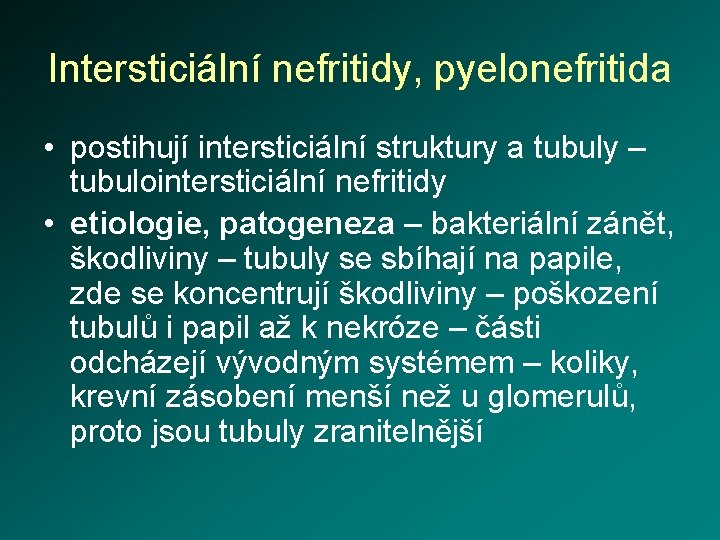 Intersticiální nefritidy, pyelonefritida

• postihují intersticiální struktury a tubuly – tubulointersticiální nefritidy
• etiologie, patogeneza – bakteriální zánět, škodliviny – tubuly se sbíhají na papile, zde se koncentrují škodliviny – poškození tubulů i papil až k nekróze – části odcházejí vývodným systémem – koliky, krevní zásobení menší než u glomerulů, proto jsou tubuly zranitelnější